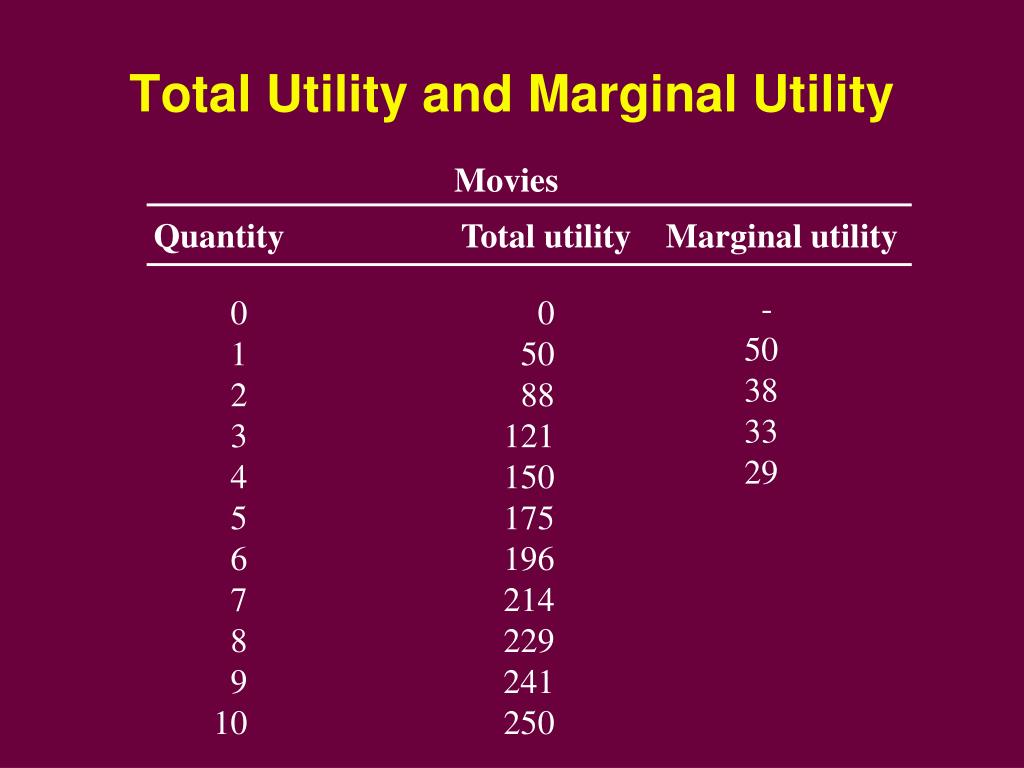 Total Utility and Marginal Utility

Movies

| Quantity | Total utility | Marginal utility |
|---|---|---|
| 0 | 0 | - |
| 1 | 50 | 50 |
| 2 | 88 | 38 |
| 3 | 121 | 33 |
| 4 | 150 | 29 |
| 5 | 175 | |
| 6 | 196 | |
| 7 | 214 | |
| 8 | 229 | |
| 9 | 241 | |
| 10 | 250 | |